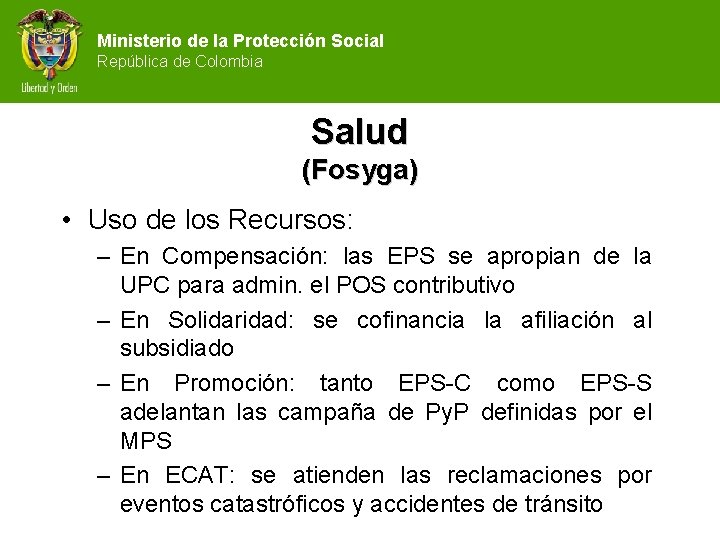 Libertad y Orden

Ministerio de la Protección Social
República de Colombia

Salud
(Fosyga)

• Uso de los Recursos:
– En Compensación: las EPS se apropian de la UPC para admin. el POS contributivo
– En Solidaridad: se cofinancia la afiliación al subsidiado
– En Promoción: tanto EPS-C como EPS-S adelantan las campaña de PyP definidas por el MPS
– En ECAT: se atienden las reclamaciones por eventos catastróficos y accidentes de tránsito